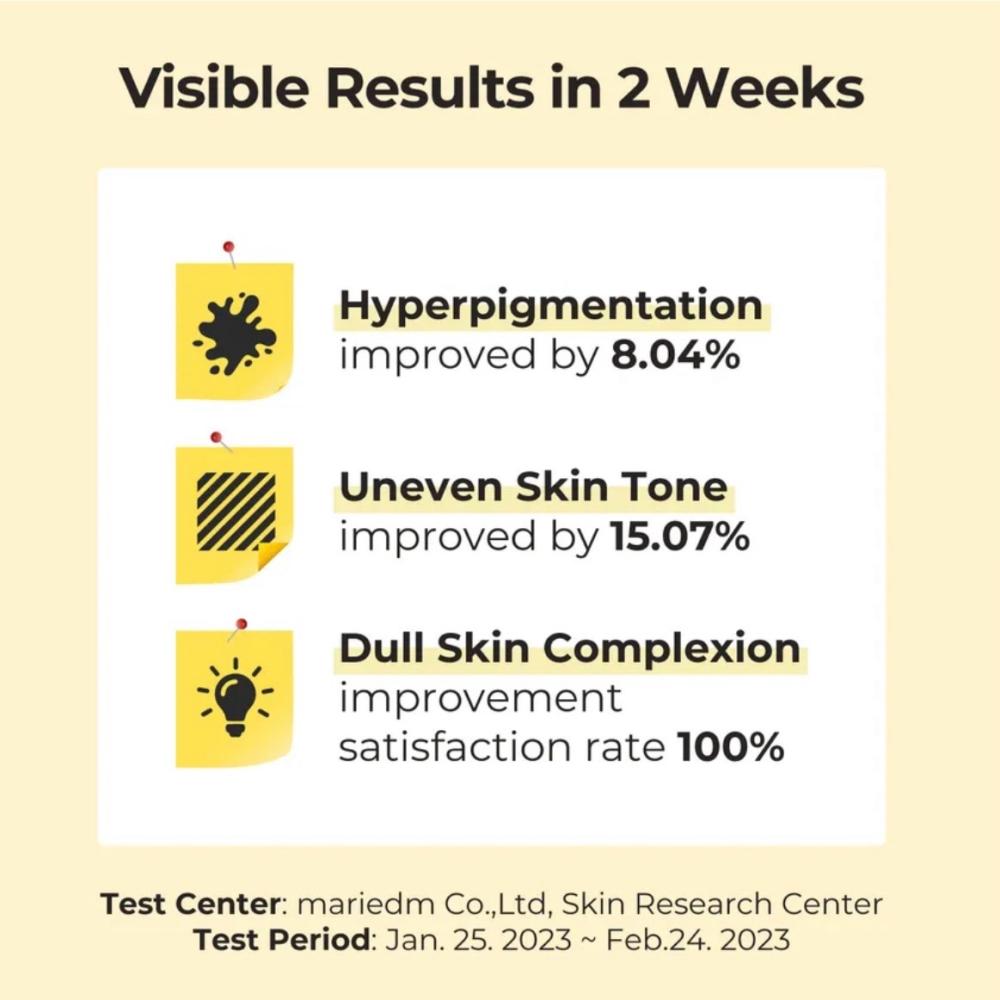 Visible Results in 2 Weeks

Hyperpigmentation
improved by 8.04%

Uneven Skin Tone
improved by 15.07%

Dull Skin Complexion
improvement satisfaction rate 100%

Test Center: mariedm Co.,Ltd, Skin Research Center
Test Period: Jan. 25. 2023 ~ Feb.24. 2023